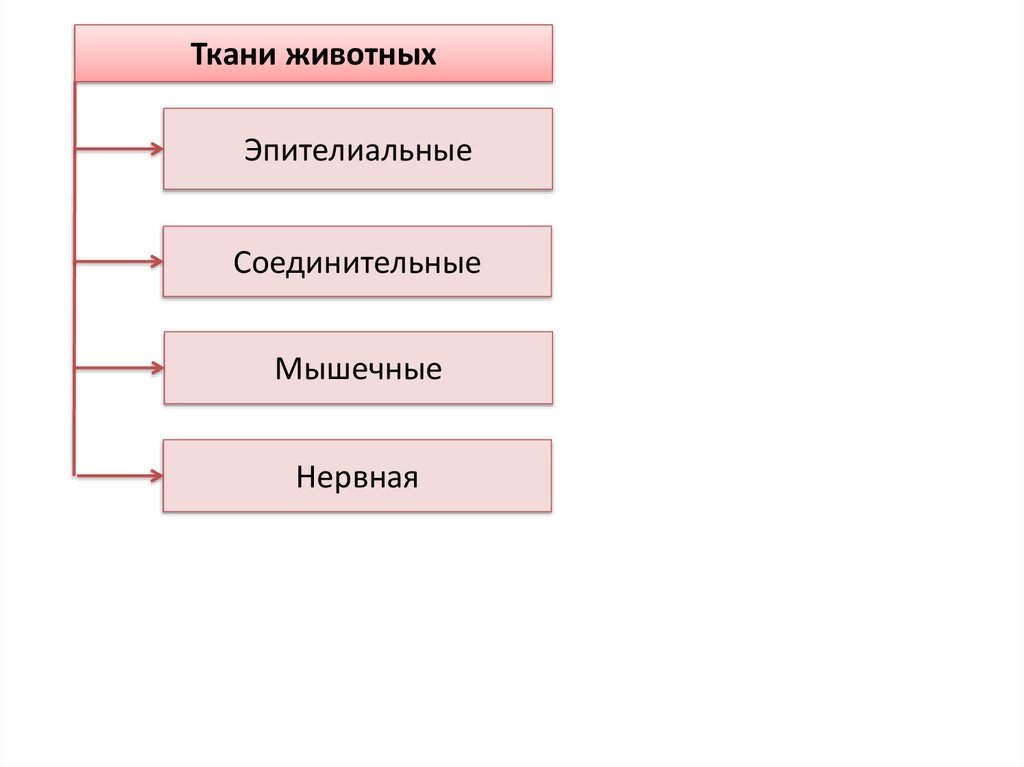 Ткани животных

Эпителиальные

Соединительные

Мышечные

Нервная